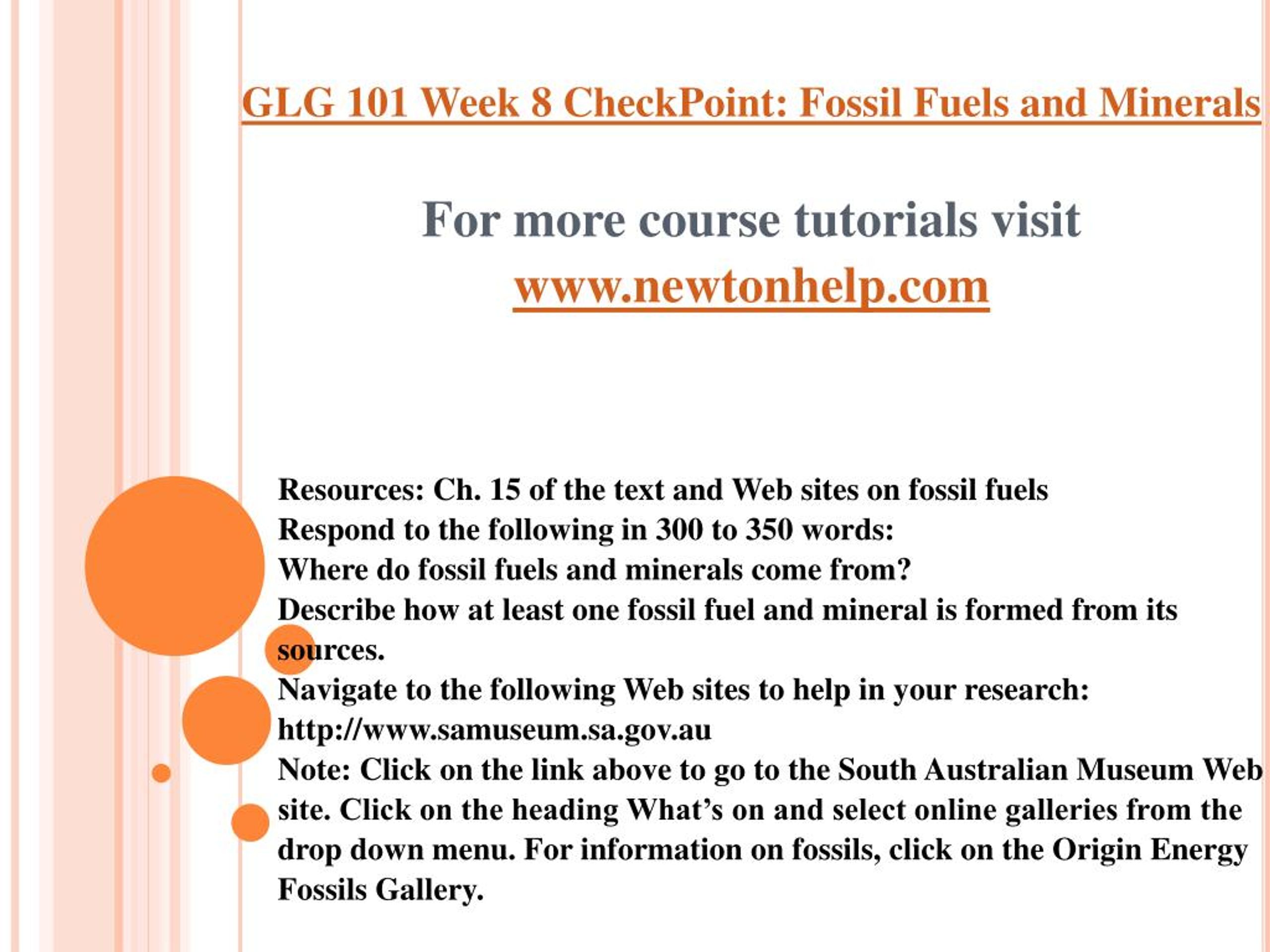 GLG 101 Week 8 CheckPoint: Fossil Fuels and Minerals

For more course tutorials visit
www.newtonhelp.com

Resources: Ch. 15 of the text and Web sites on fossil fuels
Respond to the following in 300 to 350 words:
Where do fossil fuels and minerals come from?
Describe how at least one fossil fuel and mineral is formed from its sources.
Navigate to the following Web sites to help in your research:
http://www.samuseum.sa.gov.au
Note: Click on the link above to go to the South Australian Museum Web site. Click on the heading What's on and select online galleries from the drop down menu. For information on fossils, click on the Origin Energy Fossils Gallery.